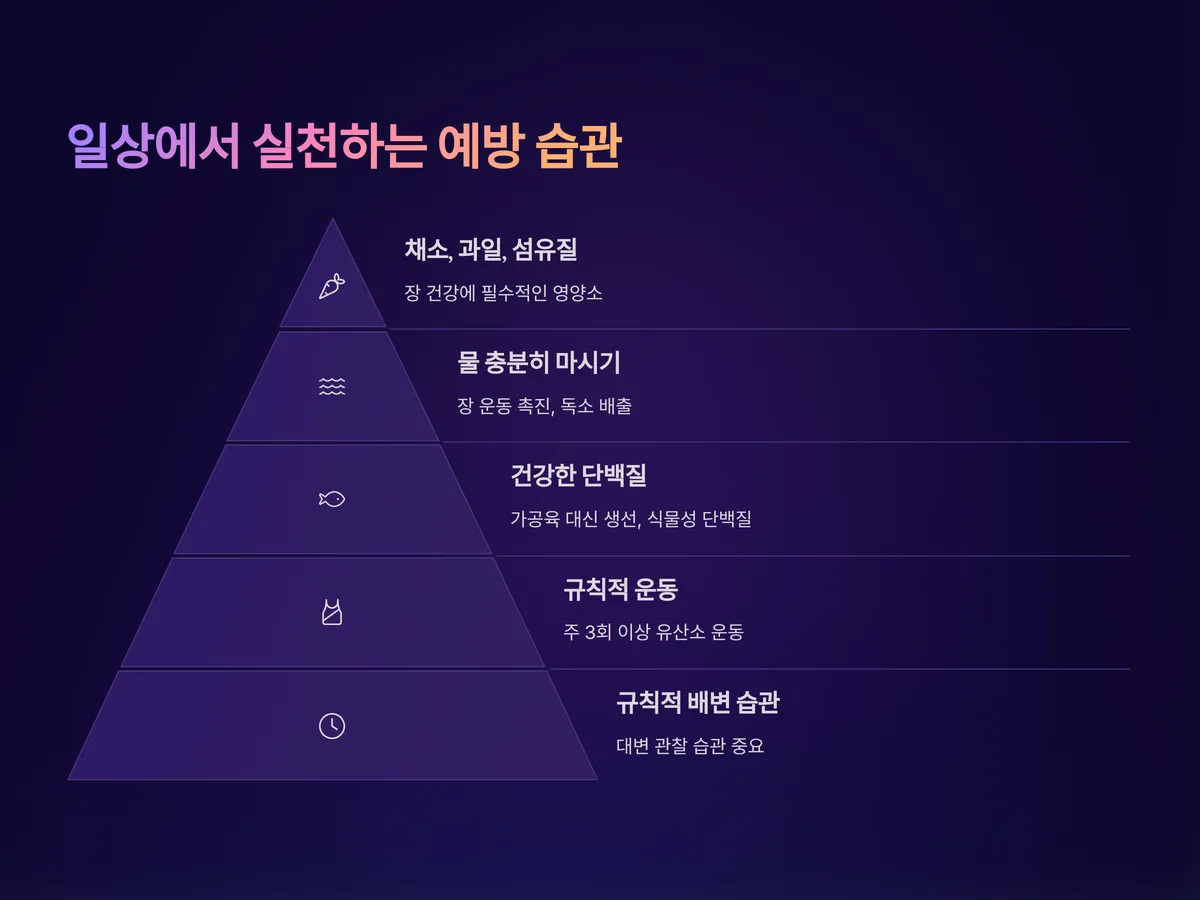 일상에서 실천하는 예방 습관

채소, 과일, 섬유질

장 건강에 필수적인 영양소

물 충분히 마시기

장 운동 촉진, 독소 배출

건강한 단백질

가공육 대신 생선, 식물성 단백질

규칙적 운동

주 3회 이상 유산소 운동

규칙적 배변 습관

대변 관찰 습관 중요